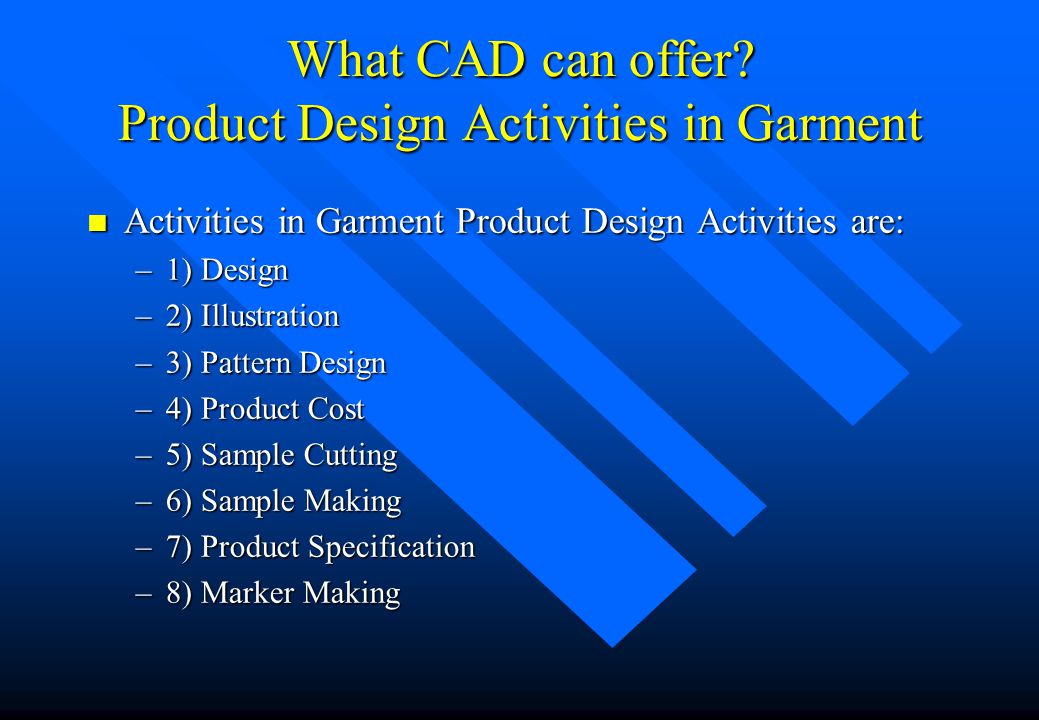 What CAD can offer?
Product Design Activities in Garment

Activities in Garment Product Design Activities are:

– 1) Design
– 2) Illustration
– 3) Pattern Design
– 4) Product Cost
– 5) Sample Cutting
– 6) Sample Making
– 7) Product Specification
– 8) Marker Making